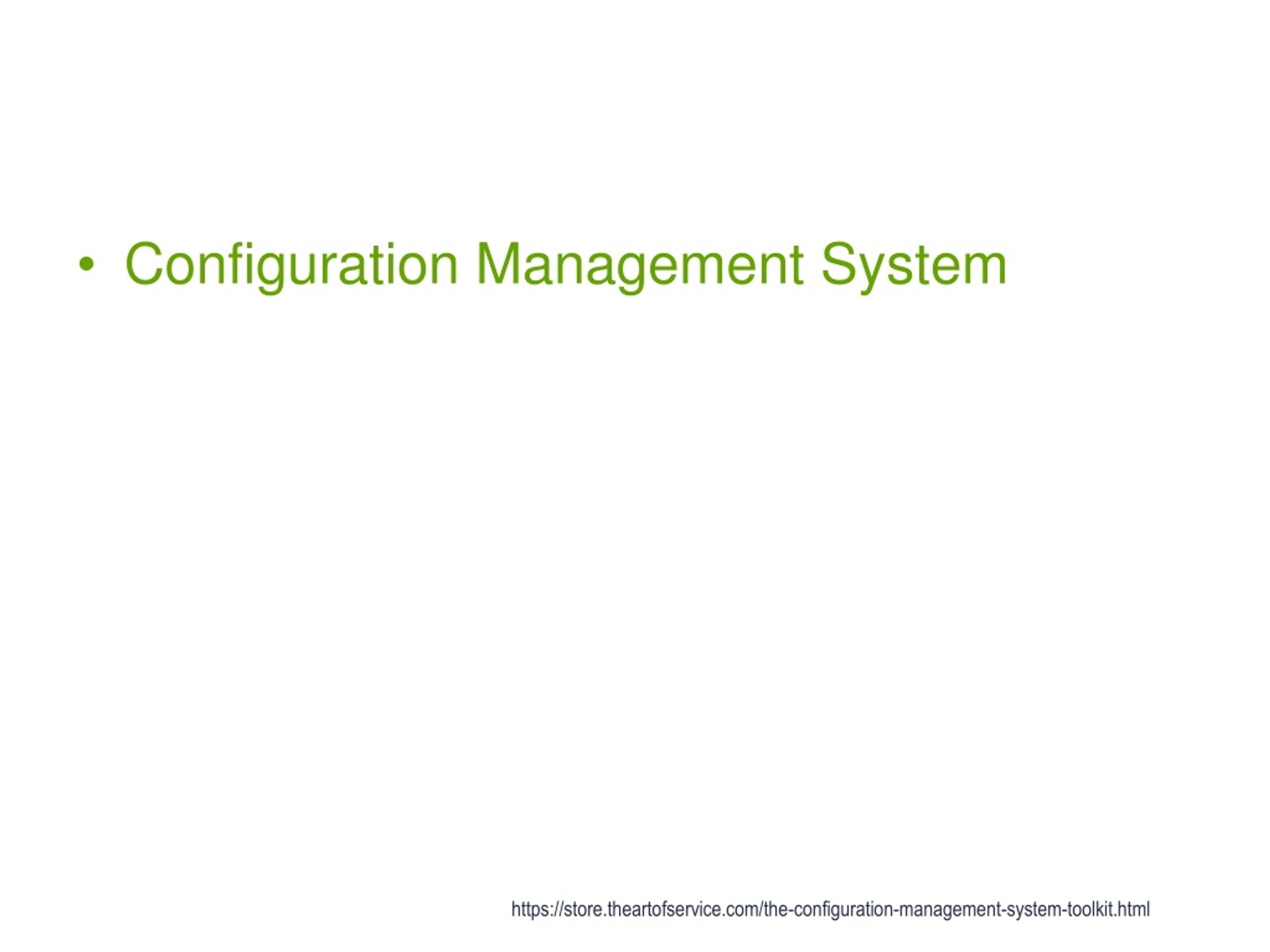 • Configuration Management System

https://store.theartofservice.com/the-configuration-management-system-toolkit.html